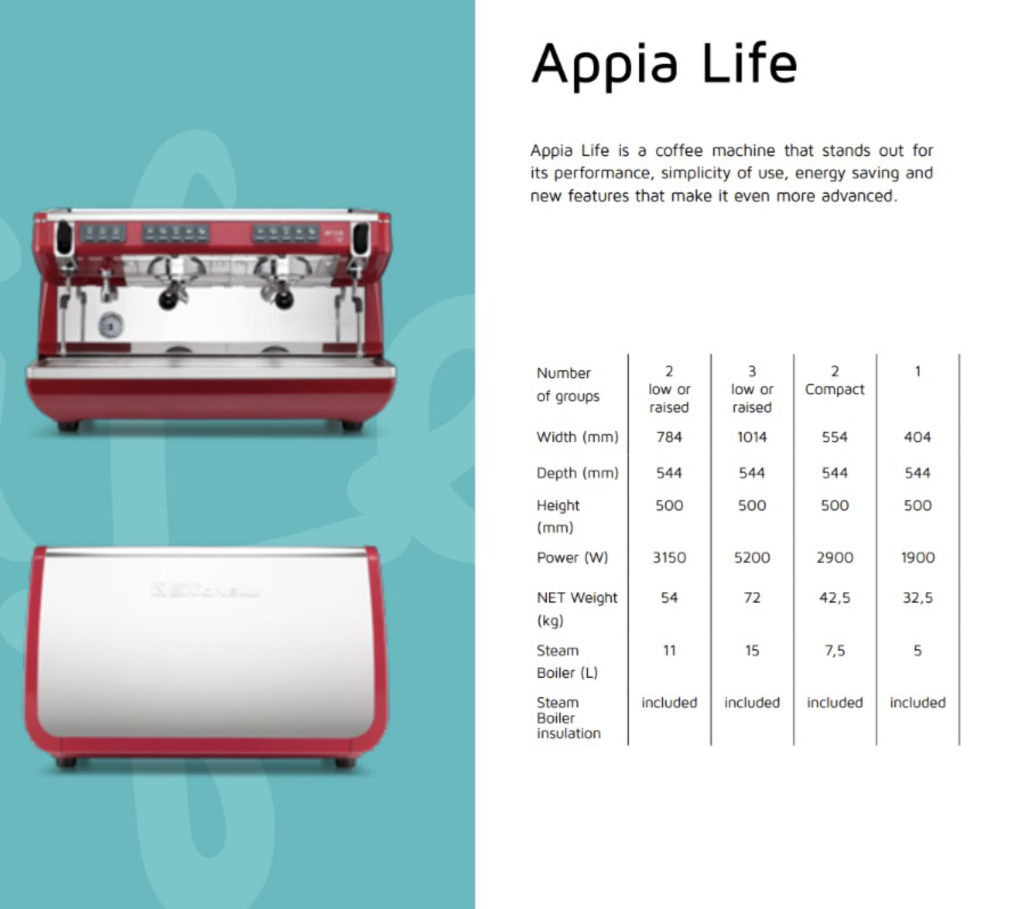 Appia Life

Appia Life is a coffee machine that stands out for its performance, simplicity of use, energy saving and new features that make it even more advanced.

| Number of groups | 2 low or raised | 3 low or raised | 2 Compact | 1 |
|---|---|---|---|---|
| Width (mm) | 784 | 1014 | 554 | 404 |
| Depth (mm) | 544 | 544 | 544 | 544 |
| Height (mm) | 500 | 500 | 500 | 500 |
| Power (W) | 3150 | 5200 | 2900 | 1900 |
| NET Weight (kg) | 54 | 72 | 42,5 | 32,5 |
| Steam Boiler (L) | 11 | 15 | 7,5 | 5 |
| Steam Boiler insulation | included | included | included | included |